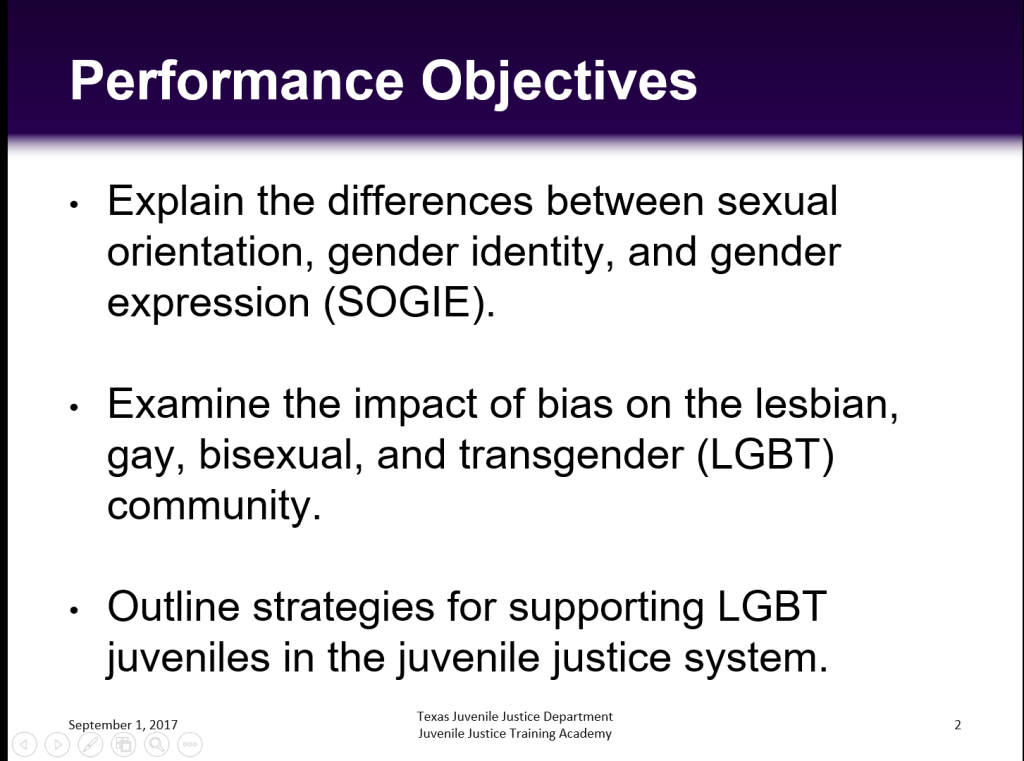 Performance Objectives

• Explain the differences between sexual orientation, gender identity, and gender expression (SOGIE).

• Examine the impact of bias on the lesbian, gay, bisexual, and transgender (LGBT) community.

• Outline strategies for supporting LGBT juveniles in the juvenile justice system.

September 1, 2017

Texas Juvenile Justice Department
Juvenile Justice Training Academy

2